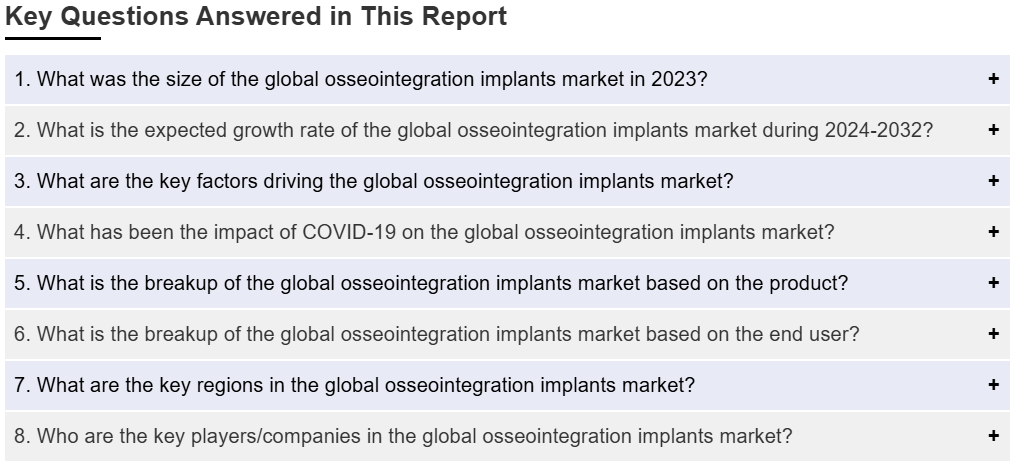 Key Questions Answered in This Report

1. What was the size of the global osseointegration implants market in 2023? +

2. What is the expected growth rate of the global osseointegration implants market during 2024-2032? +

3. What are the key factors driving the global osseointegration implants market? +

4. What has been the impact of COVID-19 on the global osseointegration implants market? +

5. What is the breakup of the global osseointegration implants market based on the product? +

6. What is the breakup of the global osseointegration implants market based on the end user? +

7. What are the key regions in the global osseointegration implants market? +

8. Who are the key players/companies in the global osseointegration implants market? +